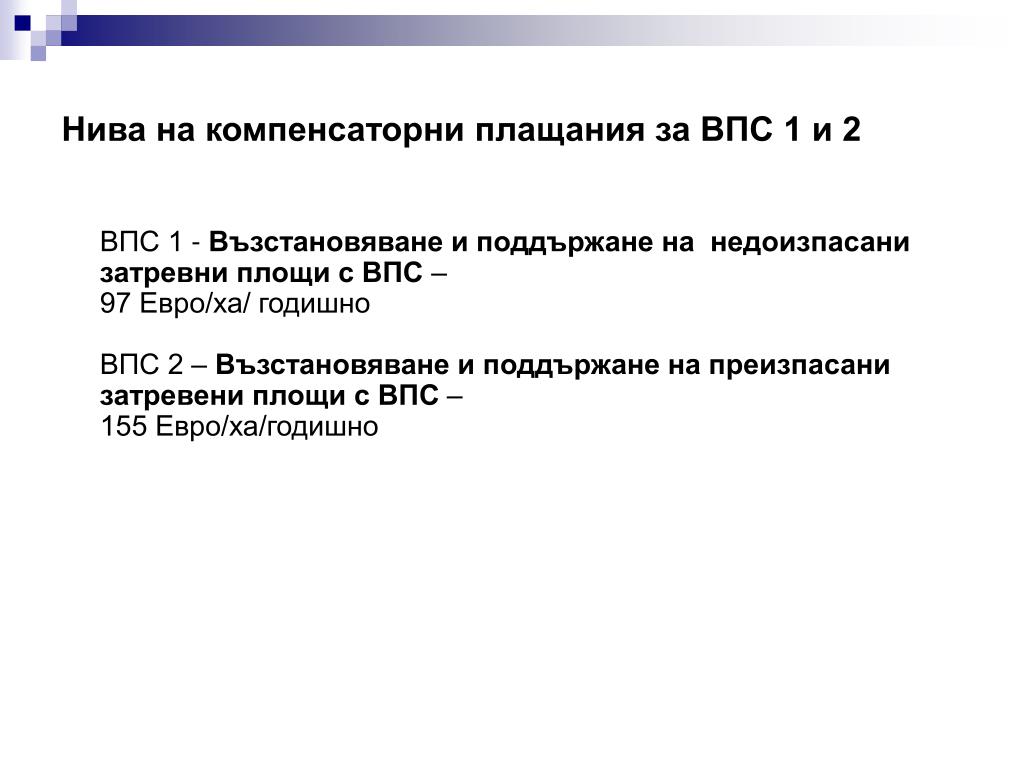 Нива на компенсаторни плащания за ВПС 1 и 2

ВПС 1 - Възстановяване и поддържане на недоизпасани затревни площи с ВПС –
97 Евро/ха/ годишно

ВПС 2 – Възстановяване и поддържане на преизпасани затревени площи с ВПС –
155 Евро/ха/годишно